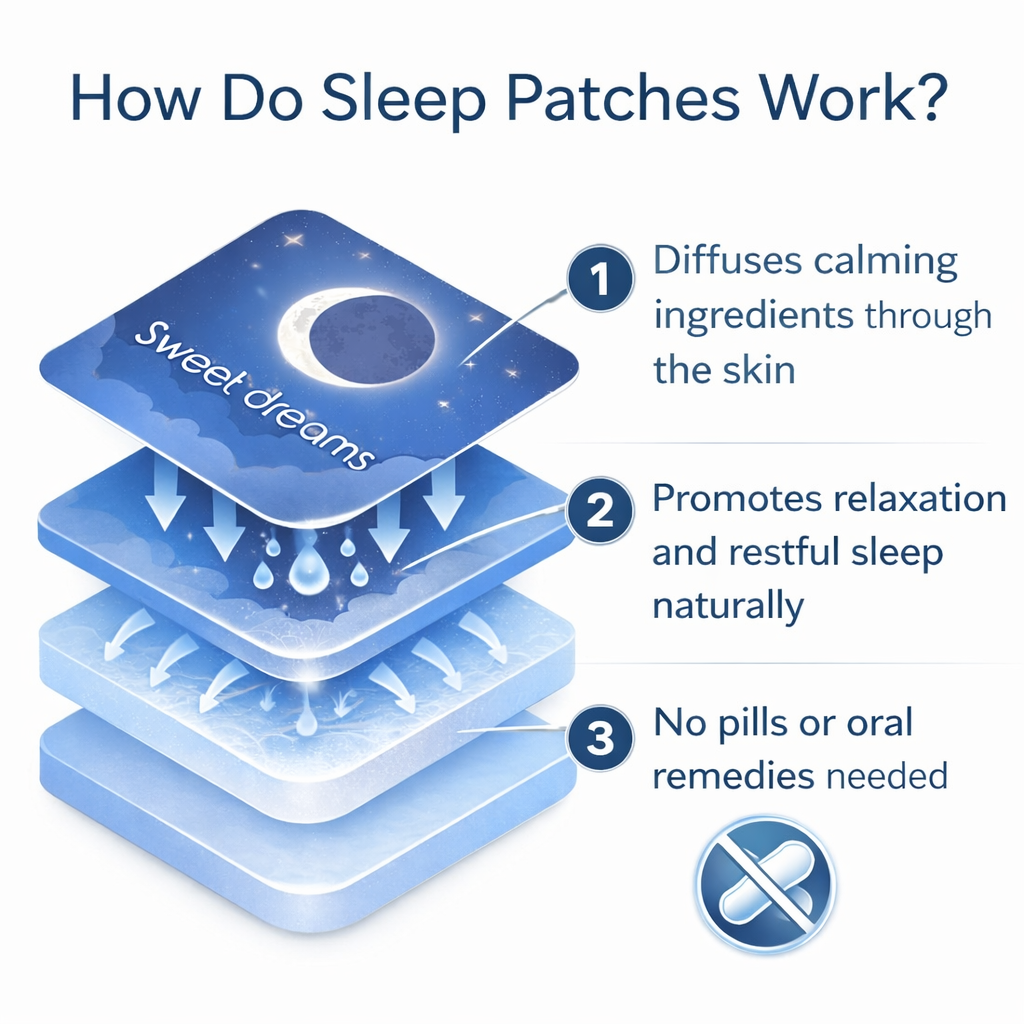 How Do Sleep Patches Work?

Sweet dreams

1 Diffuses calming ingredients through the skin

2 Promotes relaxation and restful sleep naturally

3 No pills or oral remedies needed